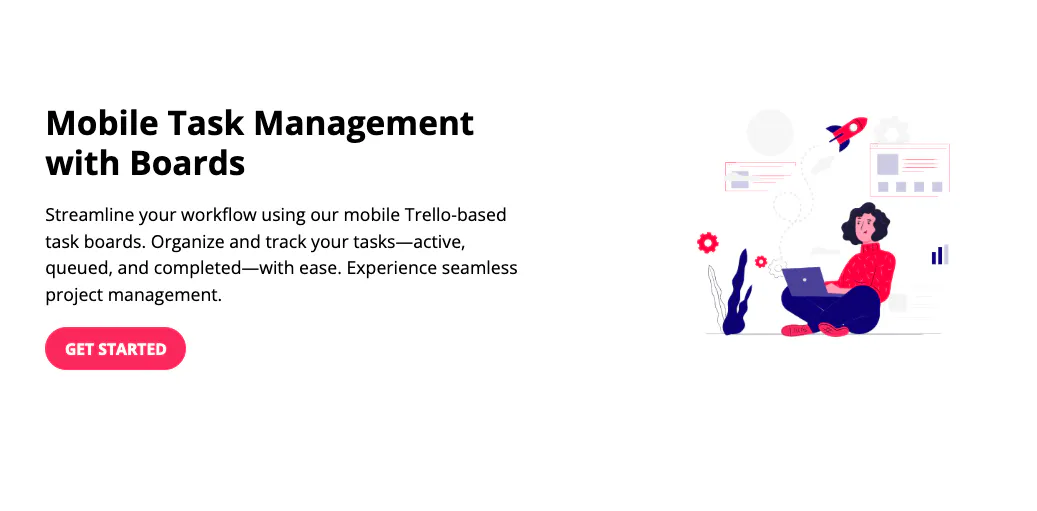 Mobile Task Management with Boards

Streamline your workflow using our mobile Trello-based task boards. Organize and track your tasks—active, queued, and completed—with ease. Experience seamless project management.

GET STARTED